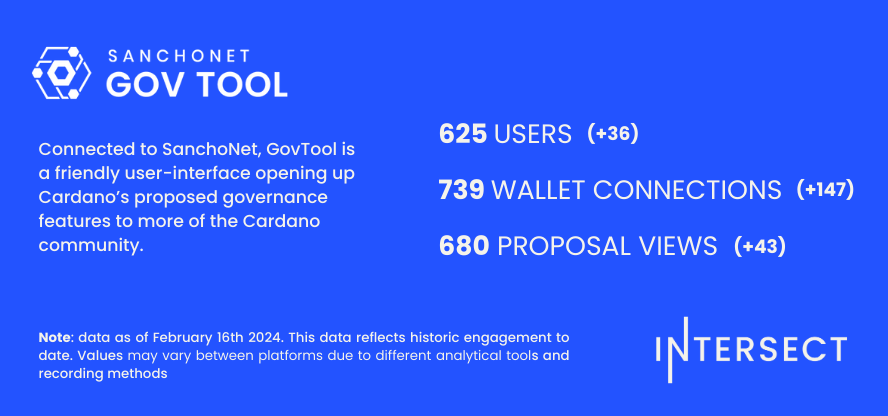 SANCHONET
GOV TOOL

Connected to SanchoNet, GovTool is a friendly user-interface opening up Cardano's proposed governance features to more of the Cardano community.

625 USERS (+36)

739 WALLET CONNECTIONS (+147)

680 PROPOSAL VIEWS (+43)

Note: data as of February 16th 2024. This data reflects historic engagement to date. Values may vary between platforms due to different analytical tools and recording methods

INTERSECT